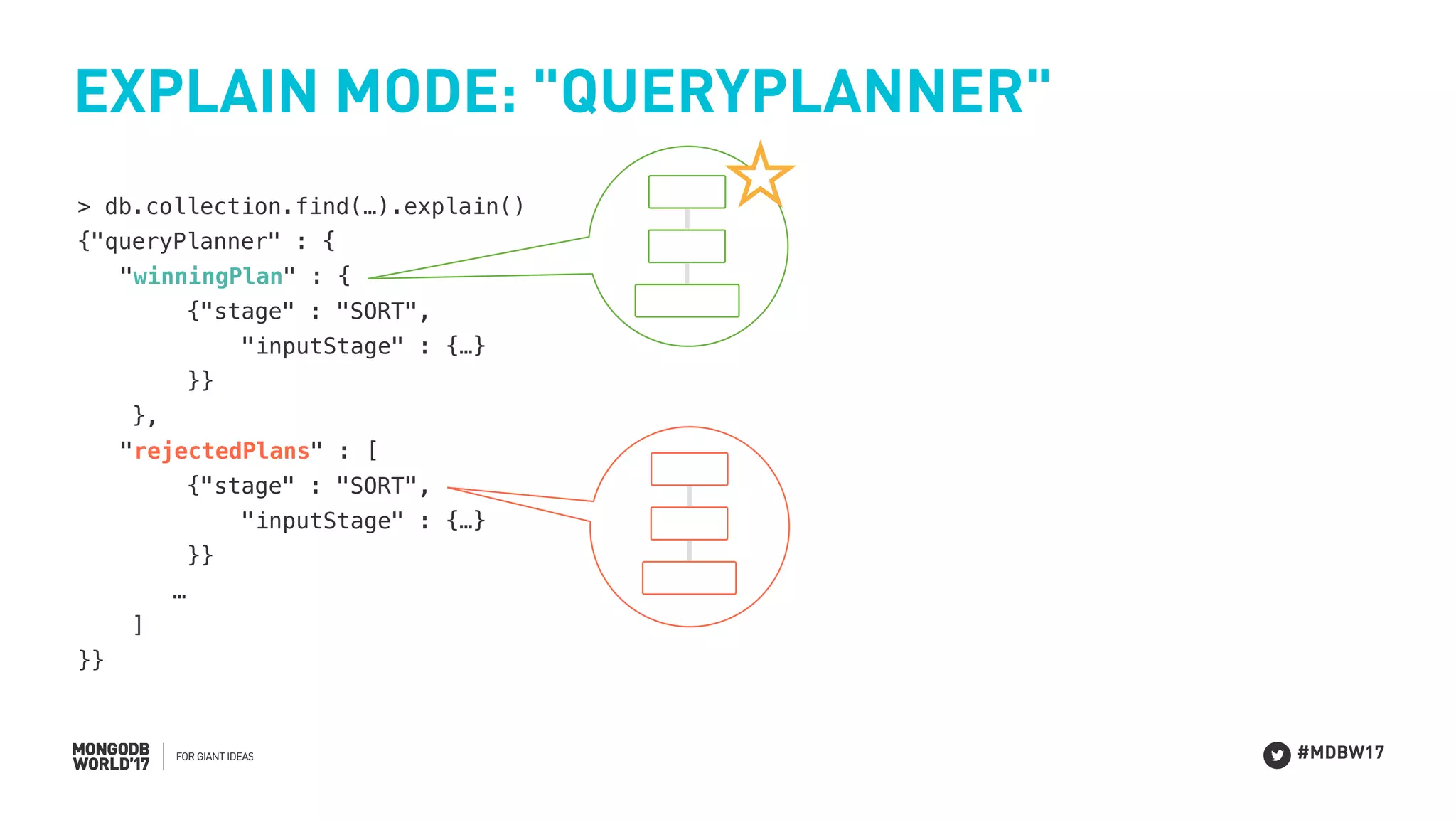 EXPLAIN MODE: "QUERYPLANNER"

> db.collection.find(…).explain()
{"queryPlanner" : {
"winningPlan" : {
{"stage" : "SORT",
"inputStage" : {…}
}}
},
"rejectedPlans" : [
{"stage" : "SORT",
"inputStage" : {…}
}}
…
]
}}

MONGODB WORLD'17 FOR GIANT IDEAS

#MDBW17